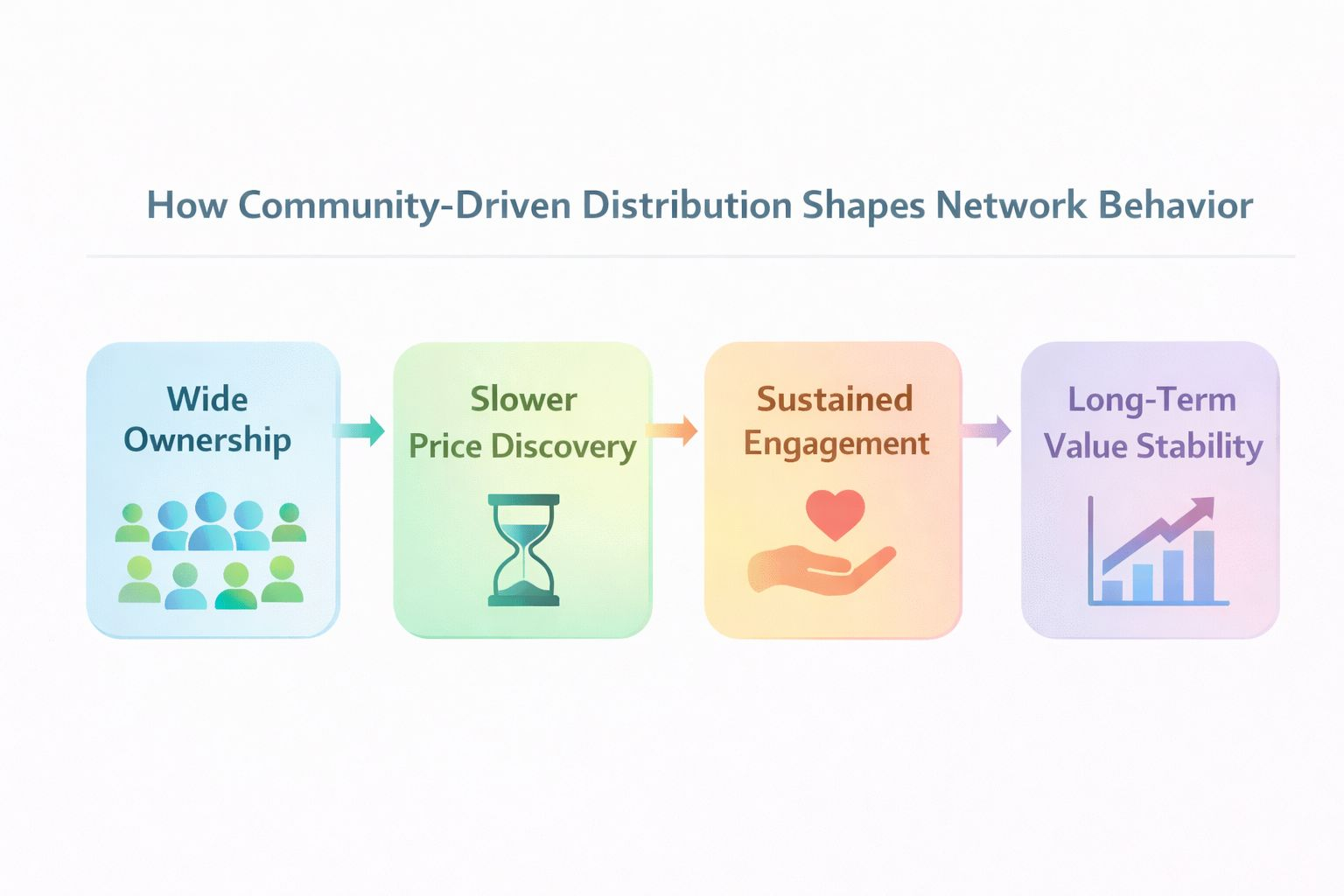 How Community-Driven Distribution Shapes Network Behavior

Wide Ownership

Slower Price Discovery

Sustained Engagement

Long-Term Value Stability